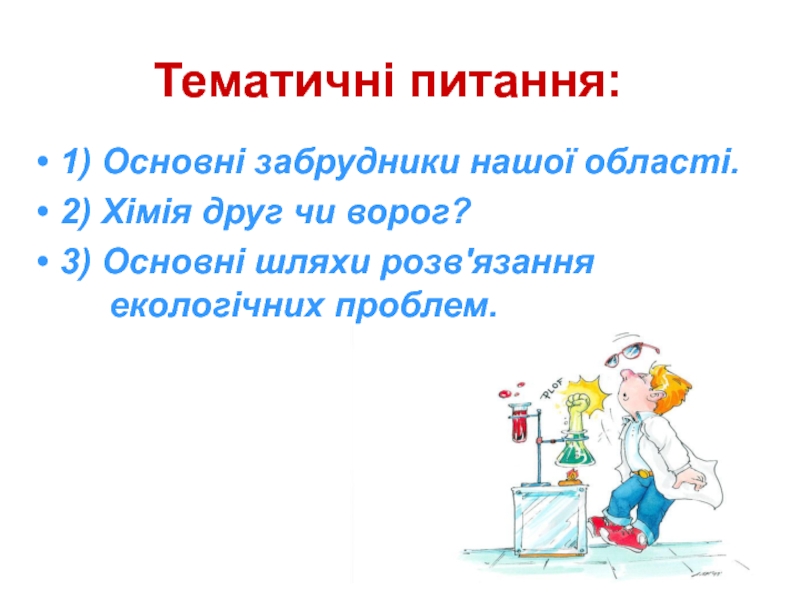 Тематичні питання:

• 1) Основні забрудники нашої області.
• 2) Хімія друг чи ворог?
• 3) Основні шляхи розв'язання екологічних проблем.

PLOF